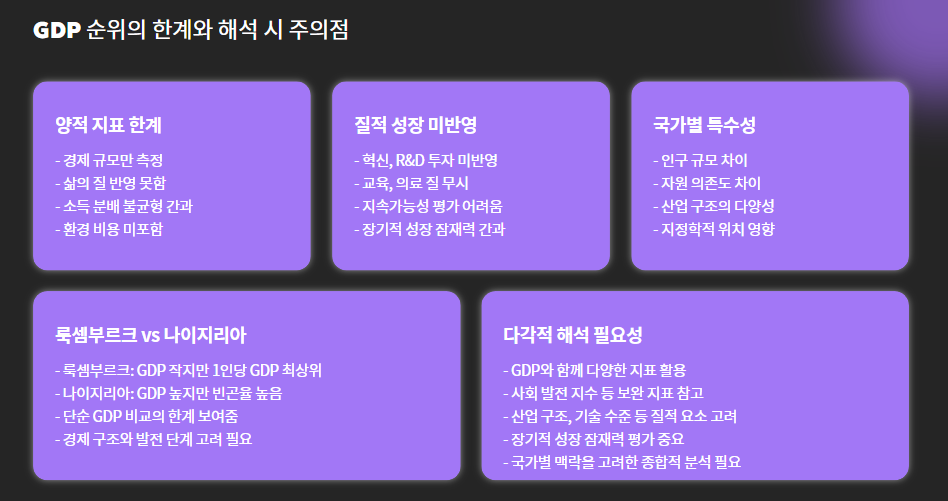 GDP 순위의 한계와 해석 시 주의점

양적 지표 한계

- 경제 규모만 측정
- 삶의 질 반영 못함
- 소득 분배 불균형 간과
- 환경 비용 미포함

질적 성장 미반영

- 혁신, R&D 투자 미반영
- 교육, 의료 질 무시
- 지속가능성 평가 어려움
- 장기적 성장 잠재력 간과

국가별 특수성

- 인구 규모 차이
- 자원 의존도 차이
- 산업 구조의 다양성
- 지정학적 위치 영향

룩셈부르크 vs 나이지리아

- 룩셈부르크: GDP 작지만 1인당 GDP 최상위
- 나이지리아: GDP 높지만 빈곤율 높음
- 단순 GDP 비교의 한계 보여줌
- 경제 구조와 발전 단계 고려 필요

다각적 해석 필요성

- GDP와 함께 다양한 지표 활용
- 사회 발전 지수 등 보완 지표 참고
- 산업 구조, 기술 수준 등 질적 요소 고려
- 장기적 성장 잠재력 평가 중요
- 국가별 맥락을 고려한 종합적 분석 필요